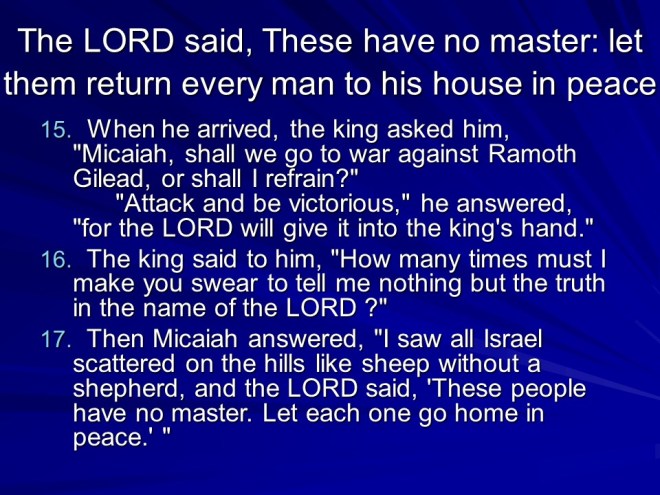 The LORD said, These have no master: let them return every man to his house in peace

15. When he arrived, the king asked him, "Micaiah, shall we go to war against Ramoth Gilead, or shall I refrain?"
"Attack and be victorious," he answered, "for the LORD will give it into the king's hand."

16. The king said to him, "How many times must I make you swear to tell me nothing but the truth in the name of the LORD ?"

17. Then Micaiah answered, "I saw all Israel scattered on the hills like sheep without a shepherd, and the LORD said, 'These people have no master. Let each one go home in peace.' "